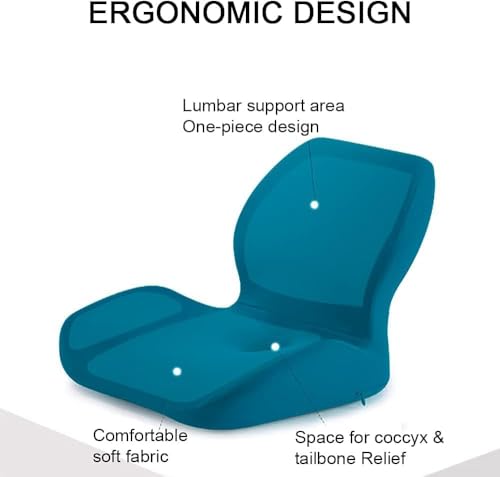 ERGONOMIC DESIGN

Lumbar support area
One-piece design

Comfortable
soft fabric

Space for coccyx &
tailbone Relief